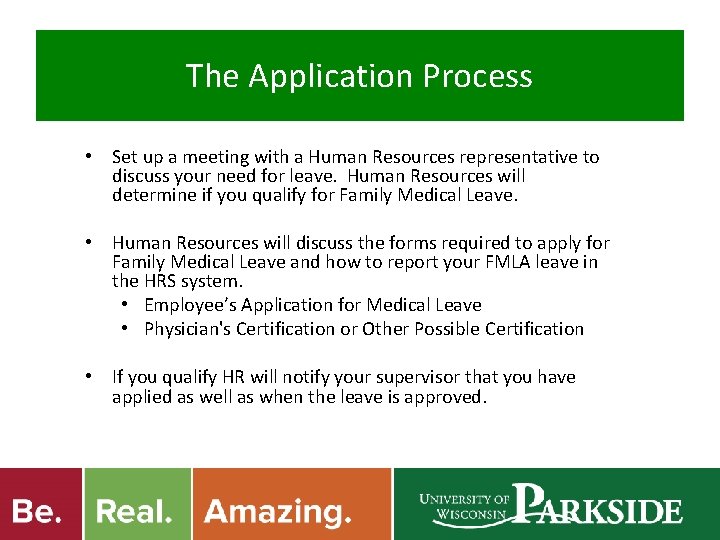 The Application Process

• Set up a meeting with a Human Resources representative to discuss your need for leave. Human Resources will determine if you qualify for Family Medical Leave.

• Human Resources will discuss the forms required to apply for Family Medical Leave and how to report your FMLA leave in the HRS system.
  • Employee's Application for Medical Leave
  • Physician's Certification or Other Possible Certification

• If you qualify HR will notify your supervisor that you have applied as well as when the leave is approved.

Be. Real. Amazing.

UNIVERSITY OF WISCONSIN PARKSIDE